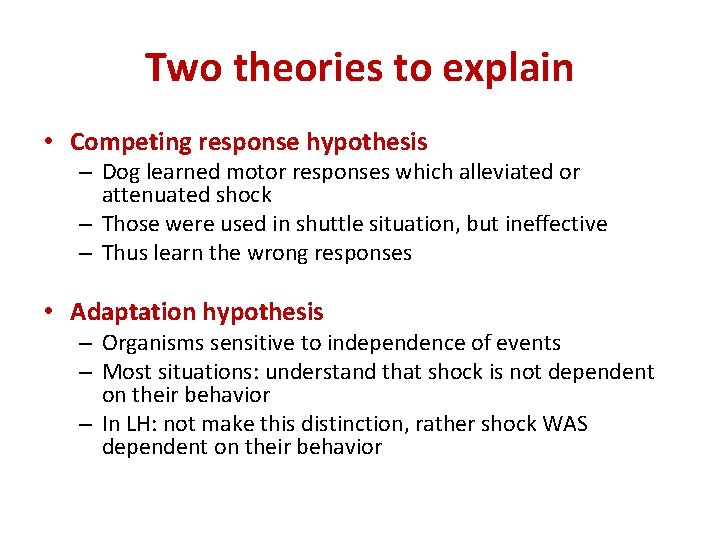 Two theories to explain

• Competing response hypothesis
– Dog learned motor responses which alleviated or attenuated shock
– Those were used in shuttle situation, but ineffective
– Thus learn the wrong responses

• Adaptation hypothesis
– Organisms sensitive to independence of events
– Most situations: understand that shock is not dependent on their behavior
– In LH: not make this distinction, rather shock WAS dependent on their behavior